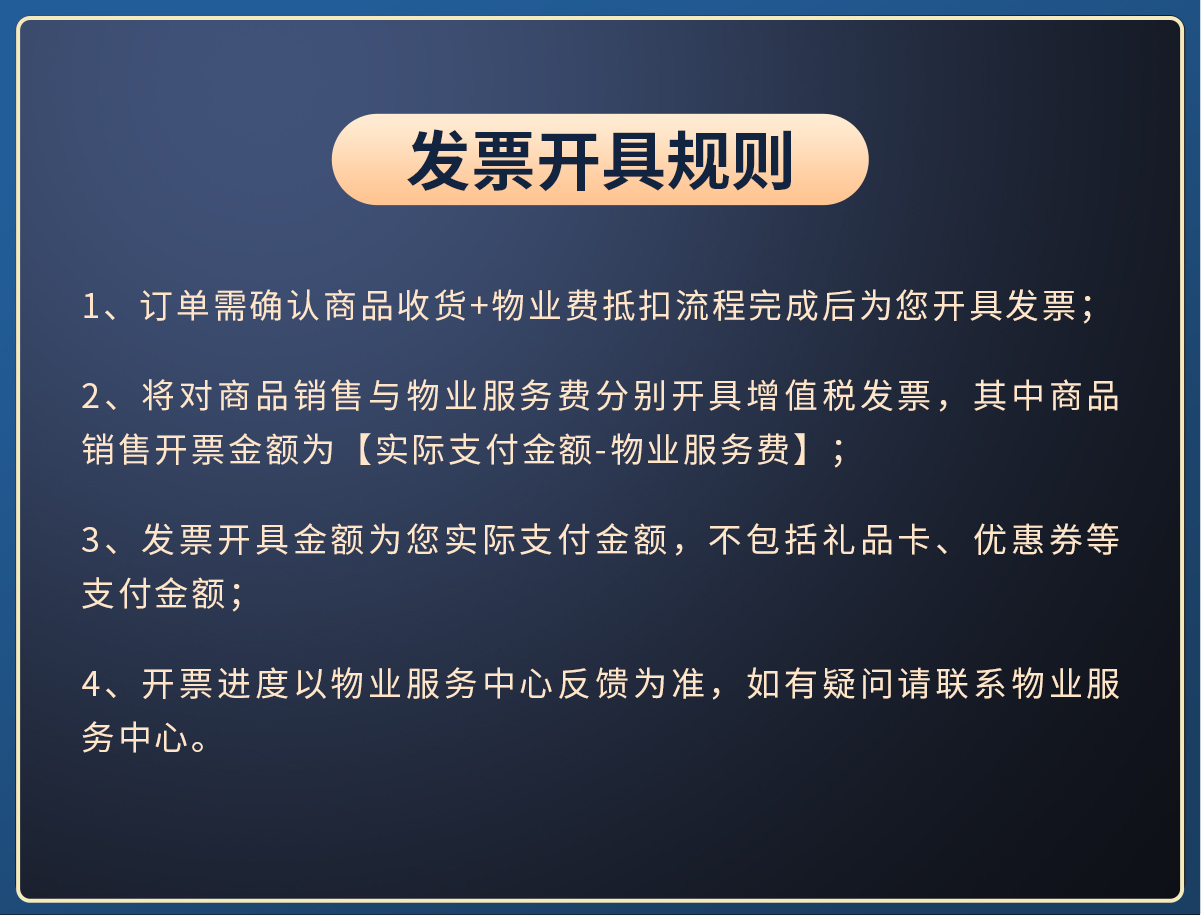 发票开具规则

1、订单需确认商品收货+物业费抵扣流程完成后为您开具发票；

2、将对商品销售与物业服务费分别开具增值税发票，其中商品销售开票金额为【实际支付金额-物业服务费】；

3、发票开具金额为您实际支付金额，不包括礼品卡、优惠券等支付金额；

4、开票进度以物业服务中心反馈为准，如有疑问请联系物业服务中心。